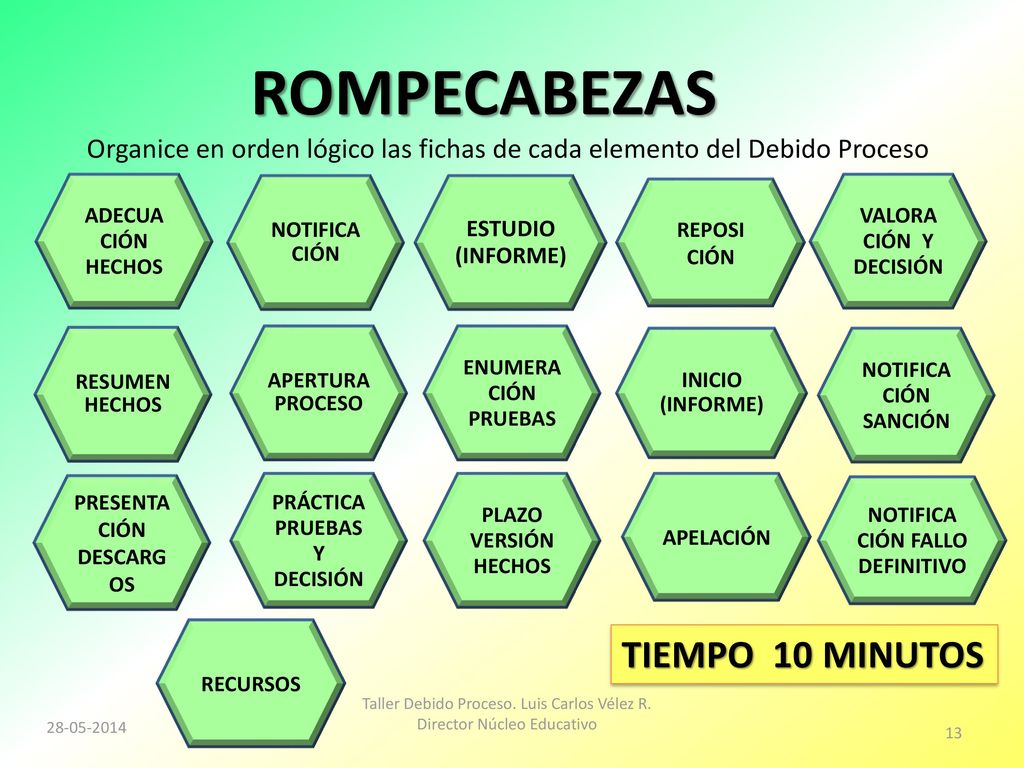 ROMPECABEZAS

Organice en orden lógico las fichas de cada elemento del Debido Proceso

ADECUA CIÓN HECHOS

NOTIFICA CIÓN

ESTUDIO (INFORME)

REPOSI CIÓN

VALORA CIÓN Y DECISIÓN

RESUMEN HECHOS

APERTURA PROCESO

ENUMERA CIÓN PRUEBAS

INICIO (INFORME)

NOTIFICA CIÓN SANCIÓN

PRESENTA CIÓN DESCARG OS

PRÁCTICA PRUEBAS Y DECISIÓN

PLAZO VERSIÓN HECHOS

APELACIÓN

NOTIFICA CIÓN FALLO DEFINITIVO

RECURSOS

TIEMPO 10 MINUTOS

28-05-2014

Taller Debido Proceso. Luis Carlos Vélez R. Director Núcleo Educativo

13